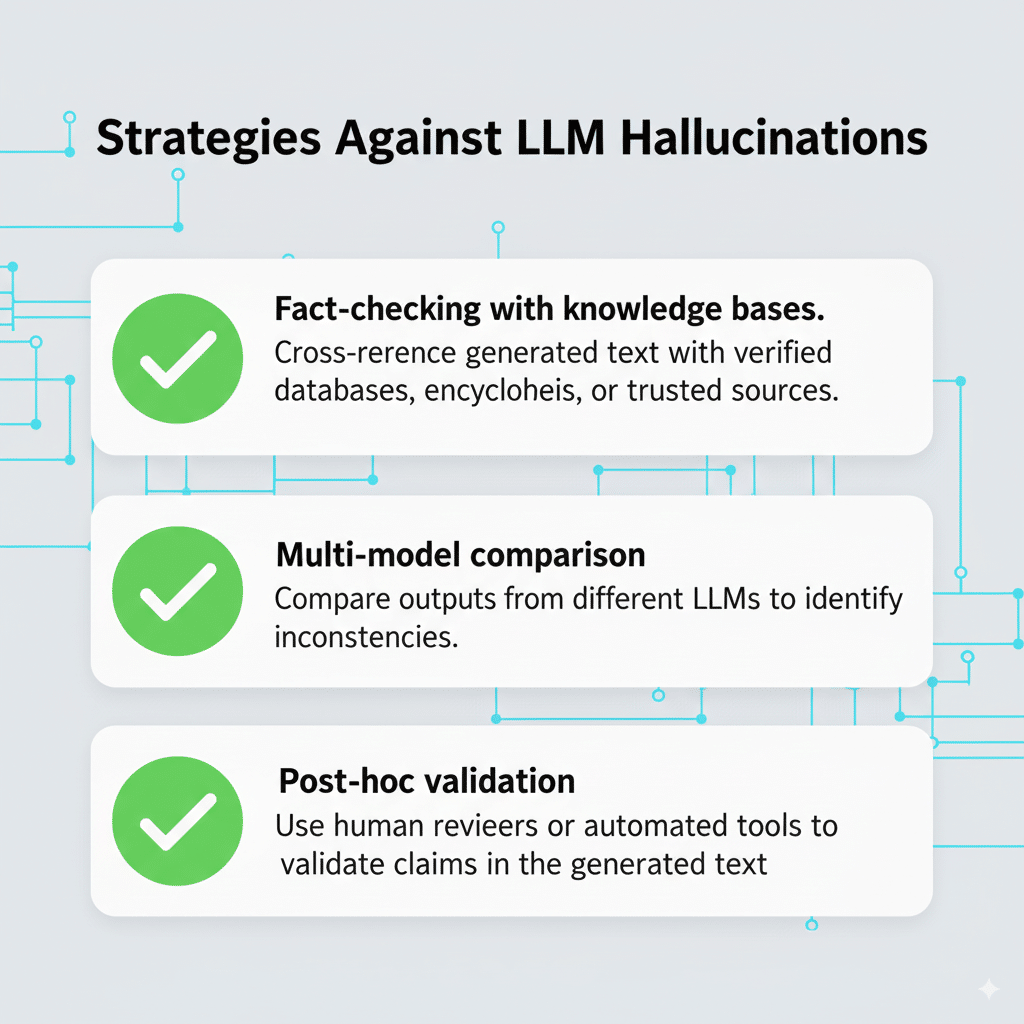 Strategies Against LLM Hallucinations

Fact-checking with knowledge bases.
Cross-rerence generated text with verified databases, encycloheis, or trusted sources.

Multi-model comparison
Compare outputs from different LLMs to identify inconstencies.

Post-hoc validation
Use human revieers or automated tools to validate claims in the generated text